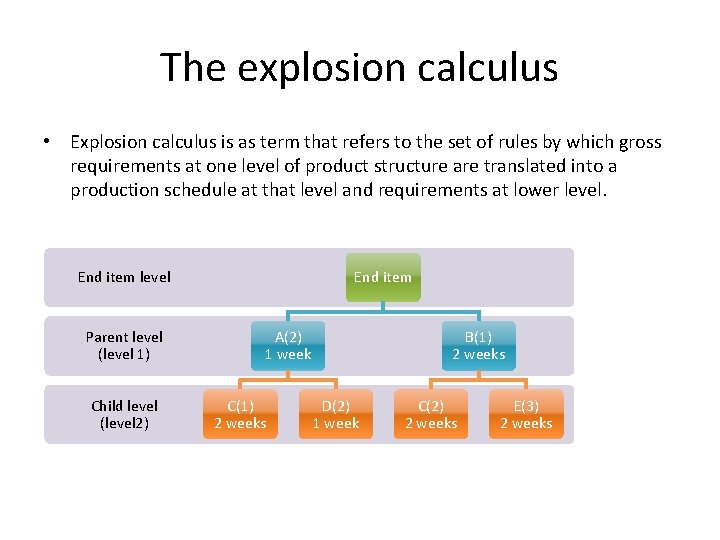 The explosion calculus

• Explosion calculus is as term that refers to the set of rules by which gross requirements at one level of product structure are translated into a production schedule at that level and requirements at lower level.

End item level

End item

Parent level (level 1)

A(2) 1 week

B(1) 2 weeks

Child level (level2)

C(1) 2 weeks

D(2) 1 week

C(2) 2 weeks

E(3) 2 weeks